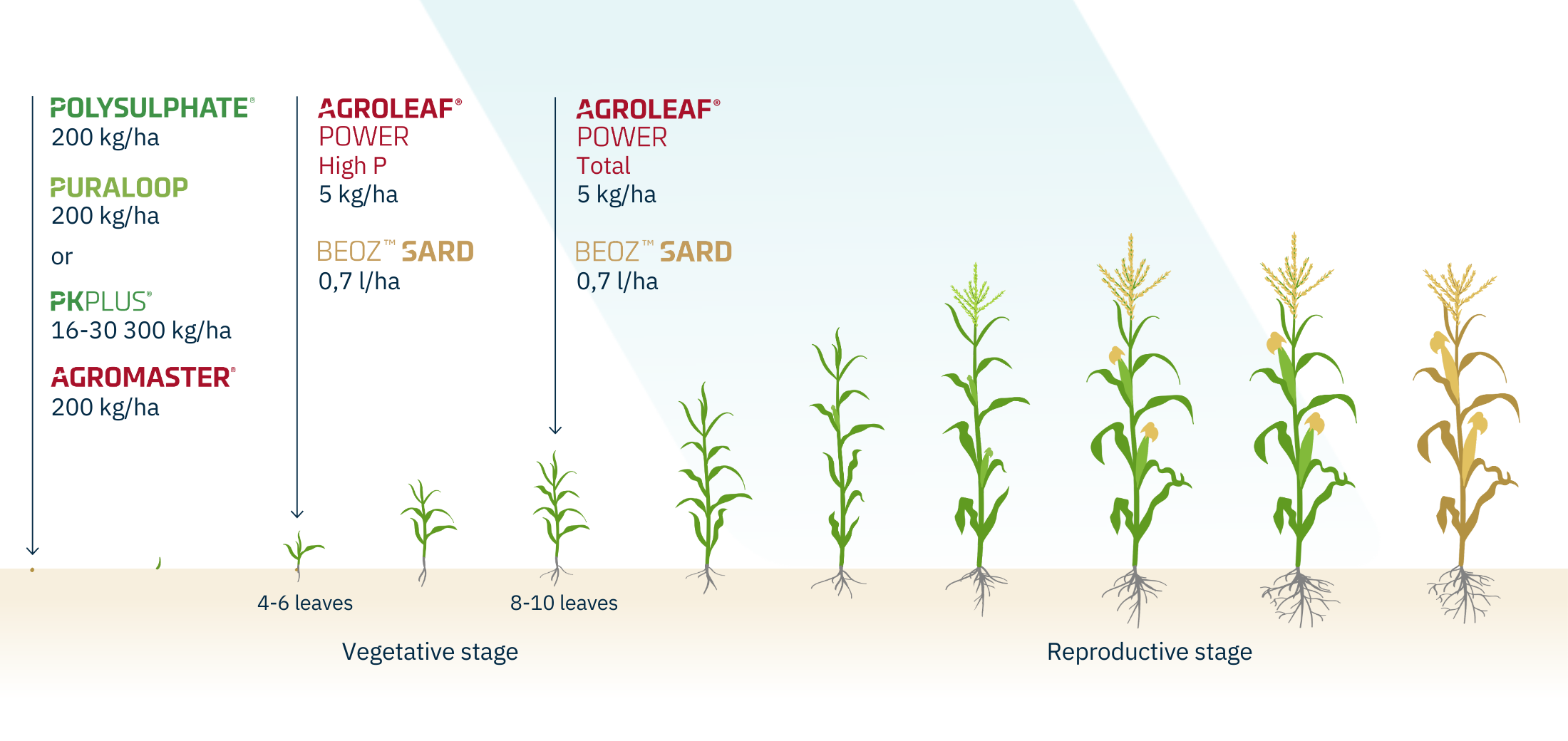 POLYSULPHATE®
200 kg/ha

PURALOOP
200 kg/ha

or

PKPLUS®
16-30 300 kg/ha

AGROMASTER®
200 kg/ha

AGROLEAF®
POWER
High P
5 kg/ha

BEOZ™ SARD
0,7 l/ha

AGROLEAF®
POWER
Total
5 kg/ha

BEOZ™ SARD
0,7 l/ha

4-6 leaves

8-10 leaves

Vegetative stage

Reproductive stage